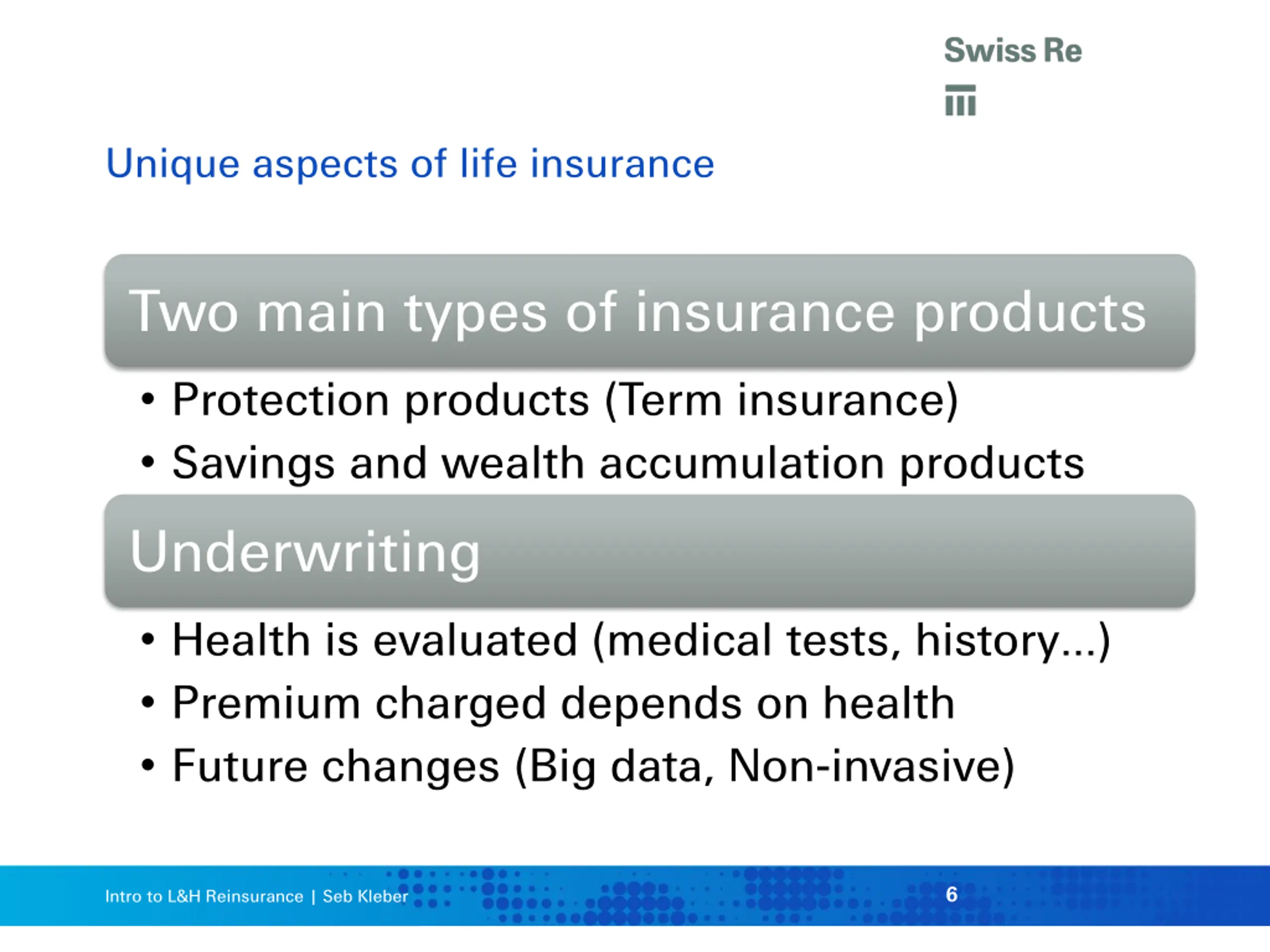 Swiss Re

Unique aspects of life insurance

Two main types of insurance products

• Protection products (Term insurance)
• Savings and wealth accumulation products

Underwriting

• Health is evaluated (medical tests, history...)
• Premium charged depends on health
• Future changes (Big data, Non-invasive)

Intro to L&H Reinsurance | Seb Kleber

6